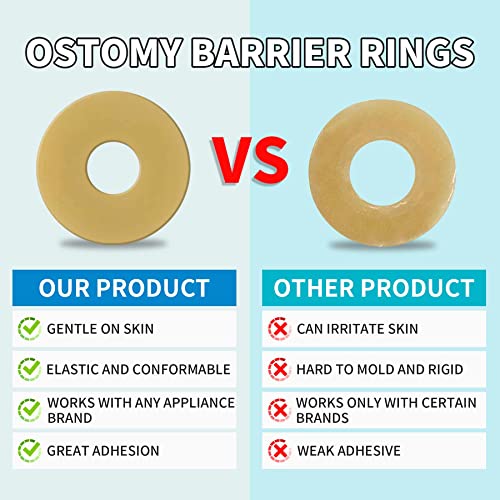 OSTOMY BARRIER RINGS

VS

OUR PRODUCT

GENTLE ON SKIN

ELASTIC AND CONFORMABLE

WORKS WITH ANY APPLIANCE BRAND

GREAT ADHESION

OTHER PRODUCT

CAN IRRITATE SKIN

HARD TO MOLD AND RIGID

WORKS ONLY WITH CERTAIN BRANDS

WEAK ADHESIVE